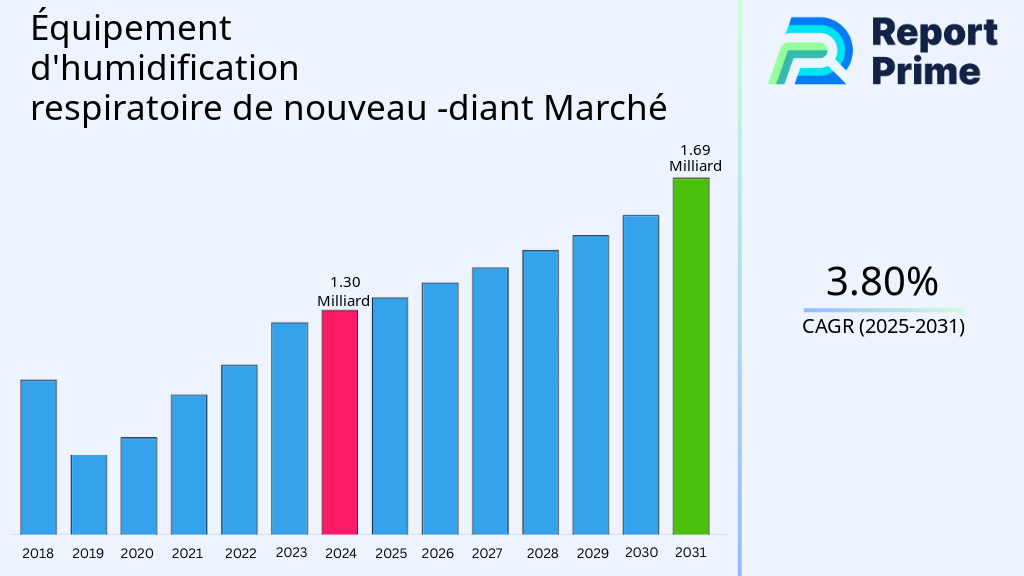 Équipement d'humidification respiratoire de nouveau -diant Marché

Report Prime

1.69 Milliard

1.30 Milliard

2018
2019
2020
2021
2022
2023
2024
2025
2026
2027
2028
2029
2030
2031

3.80%
CAGR (2025-2031)